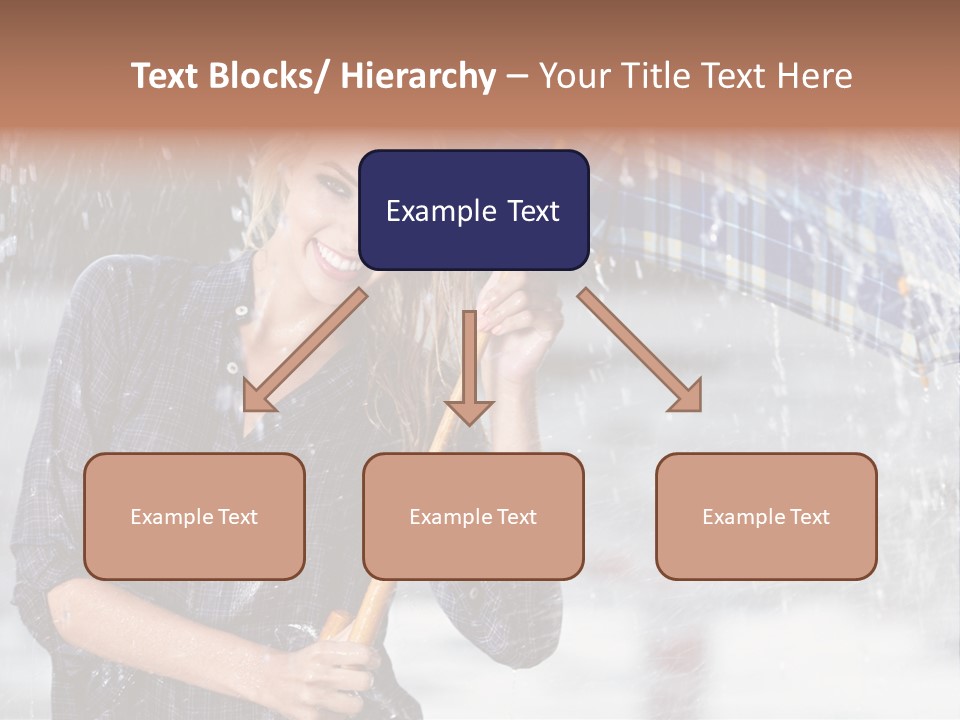 Text Blocks/ Hierarchy – Your Title Text Here

Example Text

Example Text

Example Text

Example Text